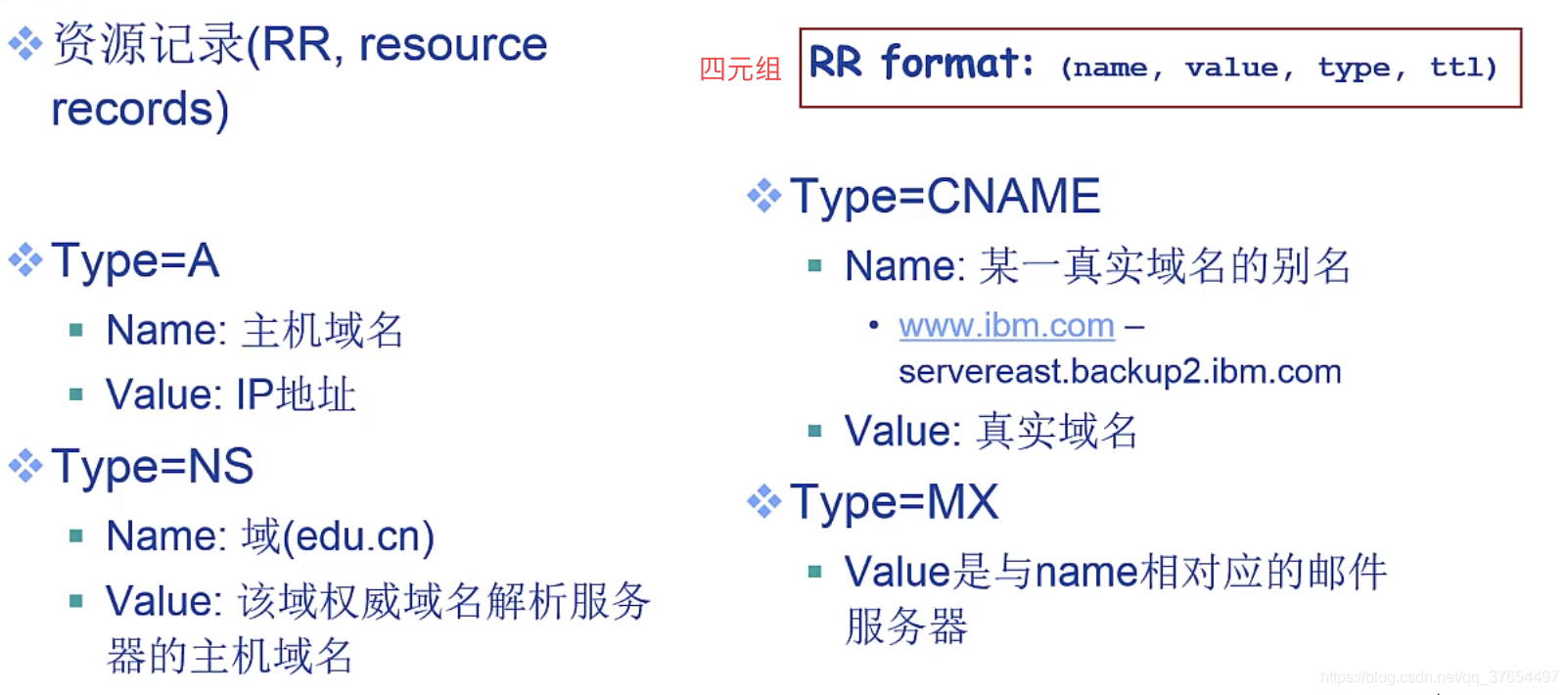 资源记录(RR, resource records)

四元组

RR format: (name, value, type, ttl)

Type=A
Name: 主机域名
Value: IP地址

Type=NS
Name: 域(edu.cn)
Value: 该域权威域名解析服务器的主机域名

Type=CNAME
Name: 某一真实域名的别名
www.ibm.com – servereast.backup2.ibm.com
Value: 真实域名

Type=MX
Value是与name相对应的邮件服务器

https://blog.csdn.net/qq_37654497